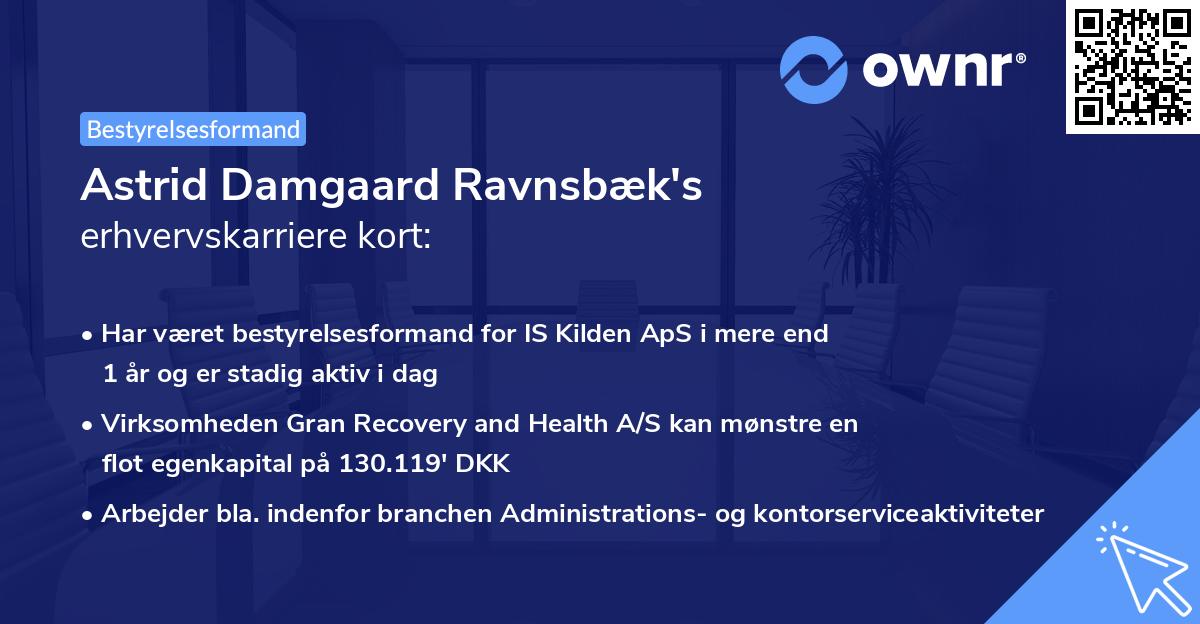 ownr®

Bestyrelsesformand

Astrid Damgaard Ravnsbæk's erhvervskarriere kort:

• Har været bestyrelsesformand for IS Kilden ApS i mere end 1 år og er stadig aktiv i dag

• Virksomheden Gran Recovery and Health A/S kan mønstre en flot egenkapital på 130.119' DKK

• Arbejder bla. indenfor branchen Administrations- og kontorserviceaktiviteter